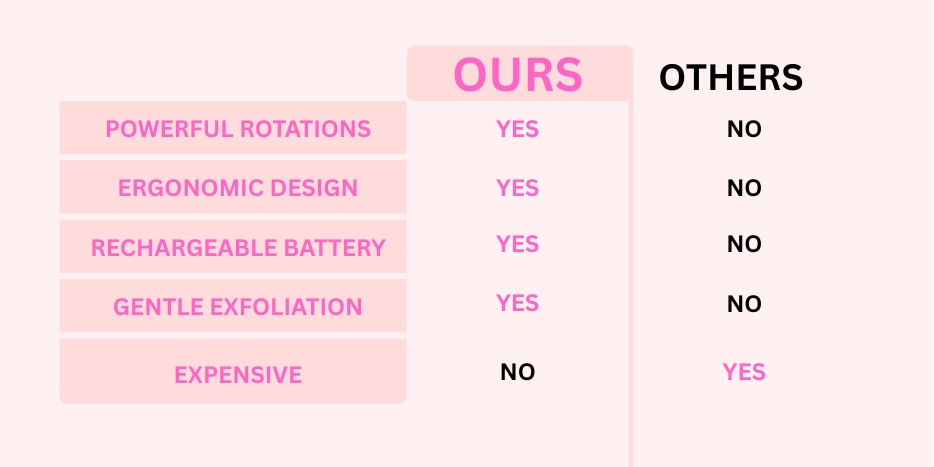 | | OURS | OTHERS |
|---|---|---|
| POWERFUL ROTATIONS | YES | NO |
| ERGONOMIC DESIGN | YES | NO |
| RECHARGEABLE BATTERY | YES | NO |
| GENTLE EXFOLIATION | YES | NO |
| EXPENSIVE | NO | YES |